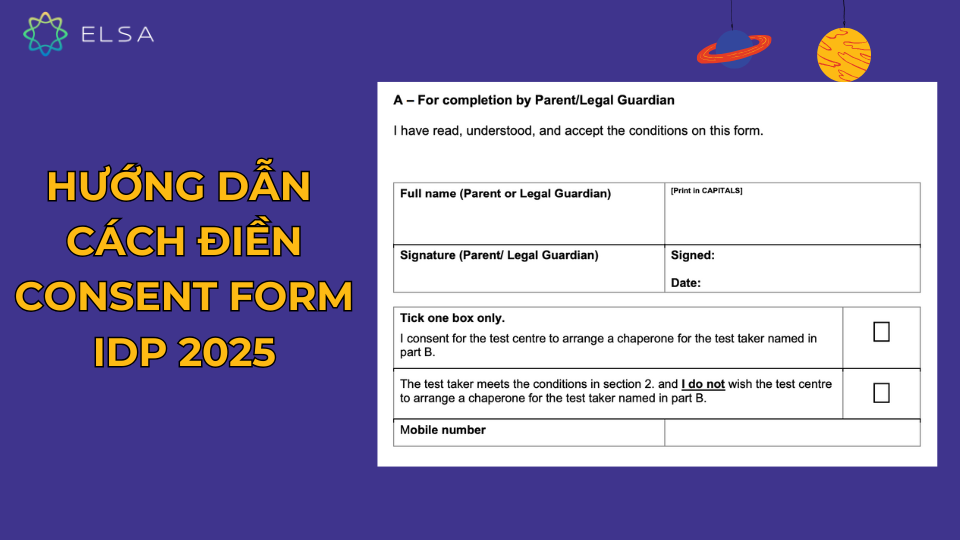 ELSA

HƯỚNG DẪN CÁCH ĐIỀN CONSENT FORM IDP 2025

A – For completion by Parent/Legal Guardian

I have read, understood, and accept the conditions on this form.

| Full name (Parent or Legal Guardian) | [Print in CAPITALS] |
|---|---|
| Signature (Parent/ Legal Guardian) | Signed: Date: |

| Tick one box only. I consent for the test centre to arrange a chaperone for the test taker named in part B. | ☐ |
|---|---|
| The test taker meets the conditions in section 2. and I do not wish the test centre to arrange a chaperone for the test taker named in part B. | ☐ |
| Mobile number | |